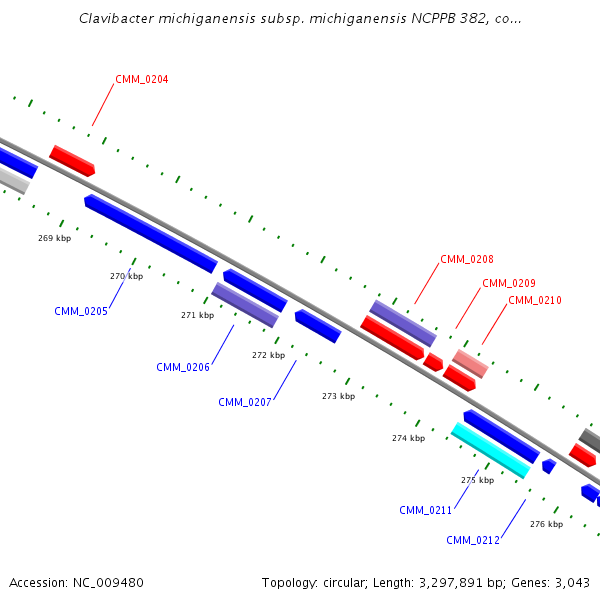 Clavibacter michiganensis subsp. michiganensis NCPPB 382, co...

CMM_0204

269 kbp

270 kbp

CMM_0205

271 kbp

CMM_0206

272 kbp

CMM_0207

273 kbp

CMM_0208

CMM_0209

CMM_0210

274 kbp

275 kbp

CMM_0211

CMM_0212

276 kbp

Accession: NC_009480

Topology: circular; Length: 3,297,891 bp; Genes: 3,043